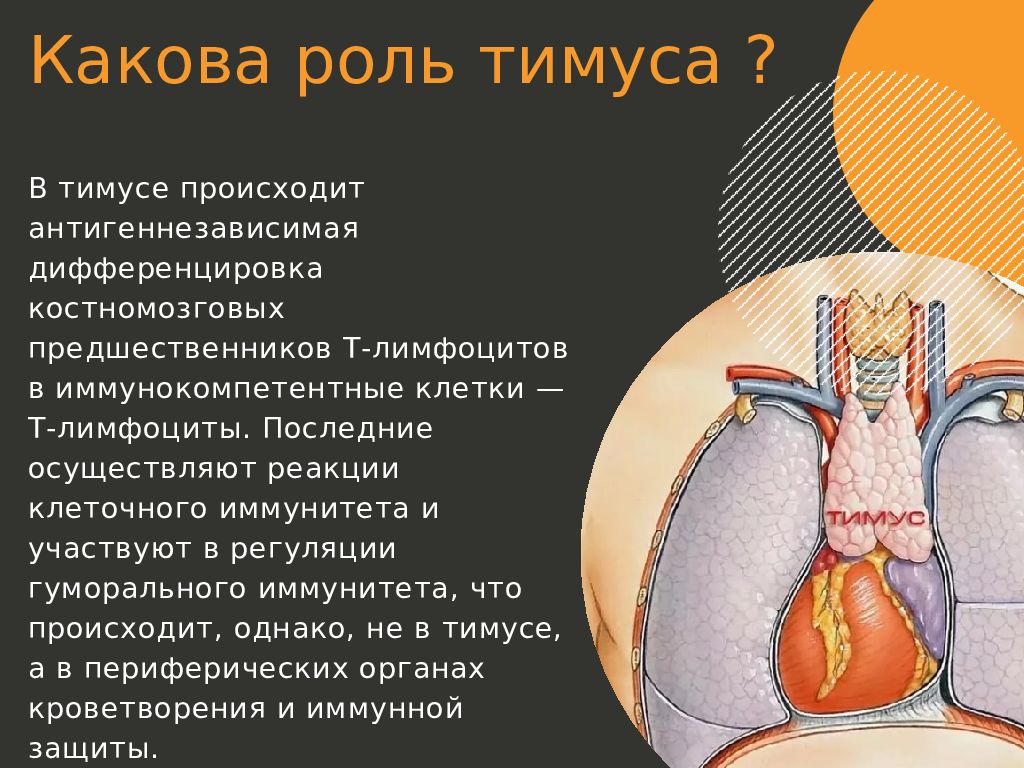 Какова роль тимуса ?

В тимусе происходит антигеннезависимая дифференцировка костномозговых предшественников Т-лимфоцитов в иммунокомпетентные клетки — Т-лимфоциты. Последние осуществляют реакции клеточного иммунитета и участвуют в регуляции гуморального иммунитета, что происходит, однако, не в тимусе, а в периферических органах кроветворения и иммунной защиты.

ТИМУС